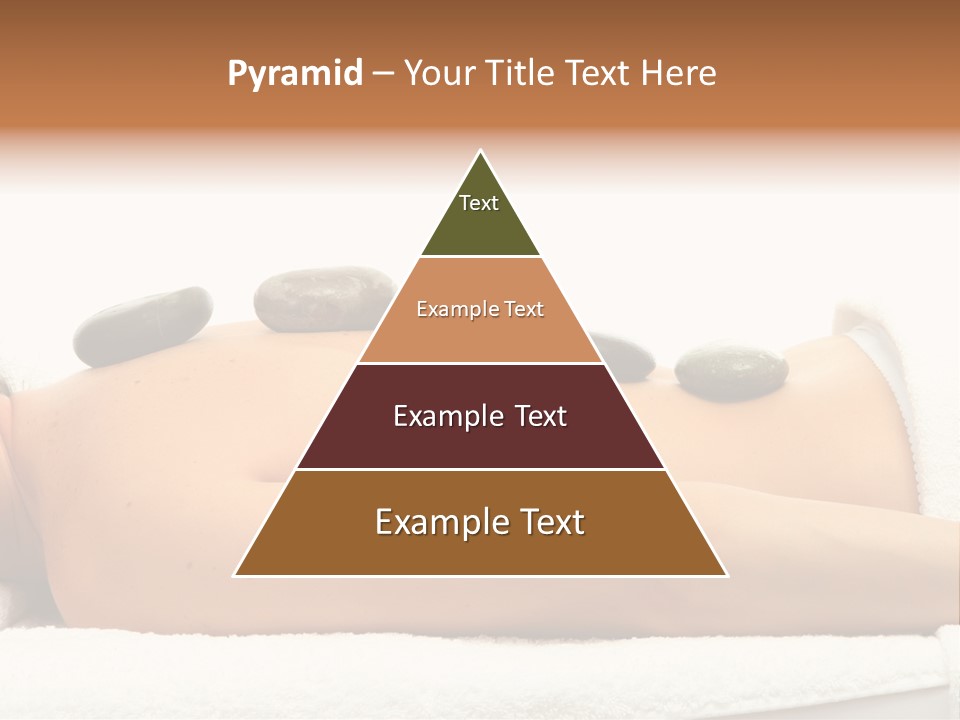 Pyramid – Your Title Text Here

Text

Example Text

Example Text

Example Text